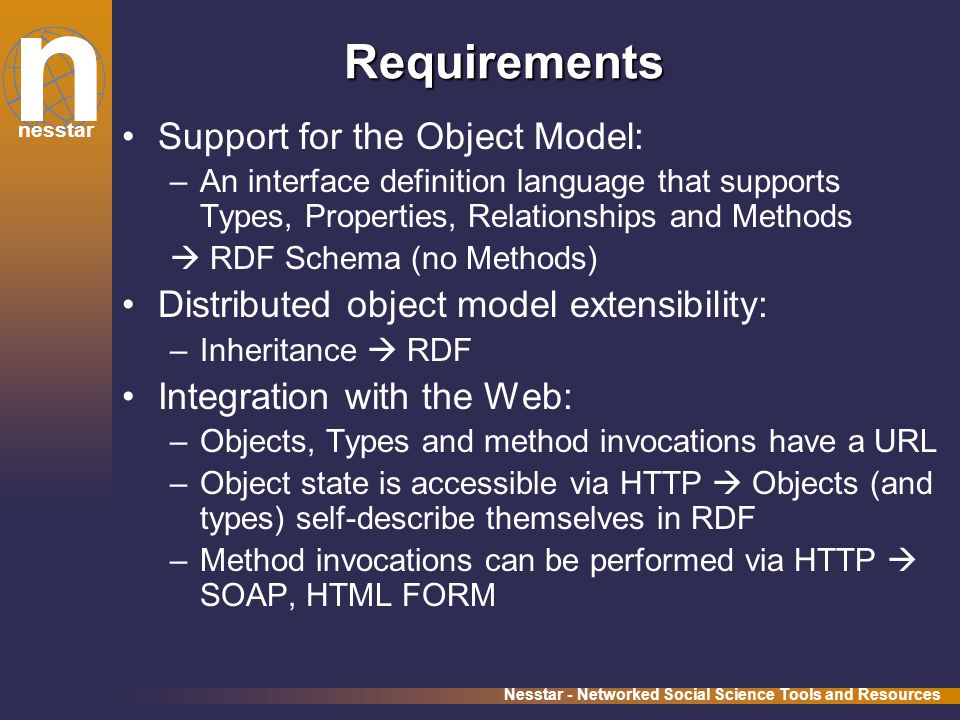 n
nesstar

Requirements

• Support for the Object Model:
– An interface definition language that supports Types, Properties, Relationships and Methods
→ RDF Schema (no Methods)
• Distributed object model extensibility:
– Inheritance → RDF
• Integration with the Web:
– Objects, Types and method invocations have a URL
– Object state is accessible via HTTP → Objects (and types) self-describe themselves in RDF
– Method invocations can be performed via HTTP → SOAP, HTML FORM

Nesstar - Networked Social Science Tools and Resources